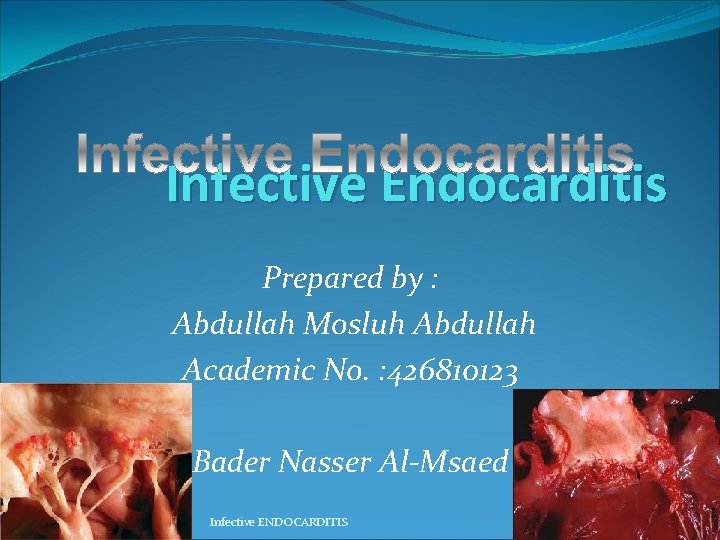 Infective Endocarditis
Infective Endocarditis

Prepared by :
Abdullah Mosluh Abdullah
Academic No. :426810123

Bader Nasser Al-Msaed

Infective ENDOCARDITIS